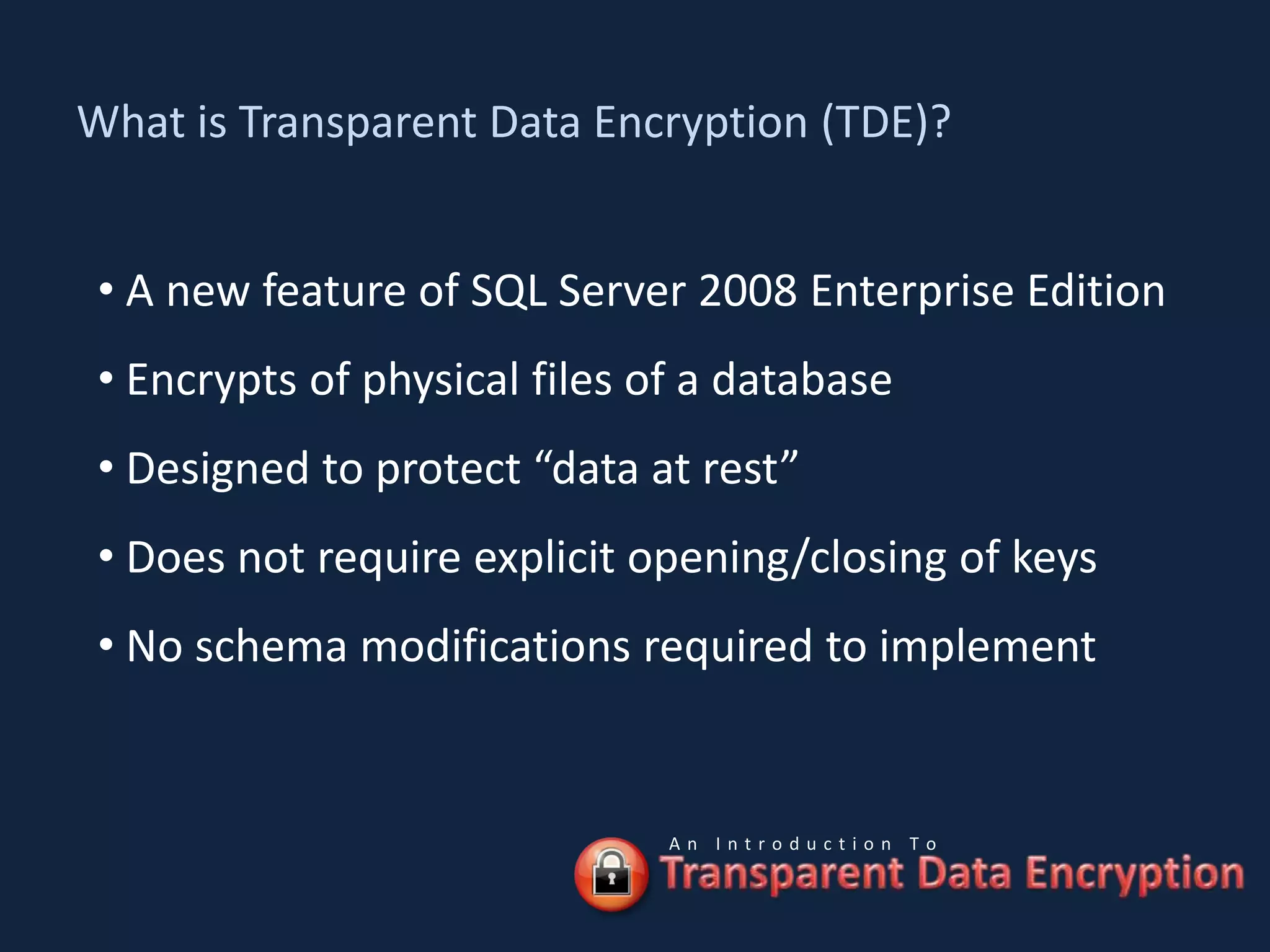 What is Transparent Data Encryption (TDE)?

• A new feature of SQL Server 2008 Enterprise Edition
• Encrypts of physical files of a database
• Designed to protect “data at rest”
• Does not require explicit opening/closing of keys
• No schema modifications required to implement

An Introduction To
Transparent Data Encryption